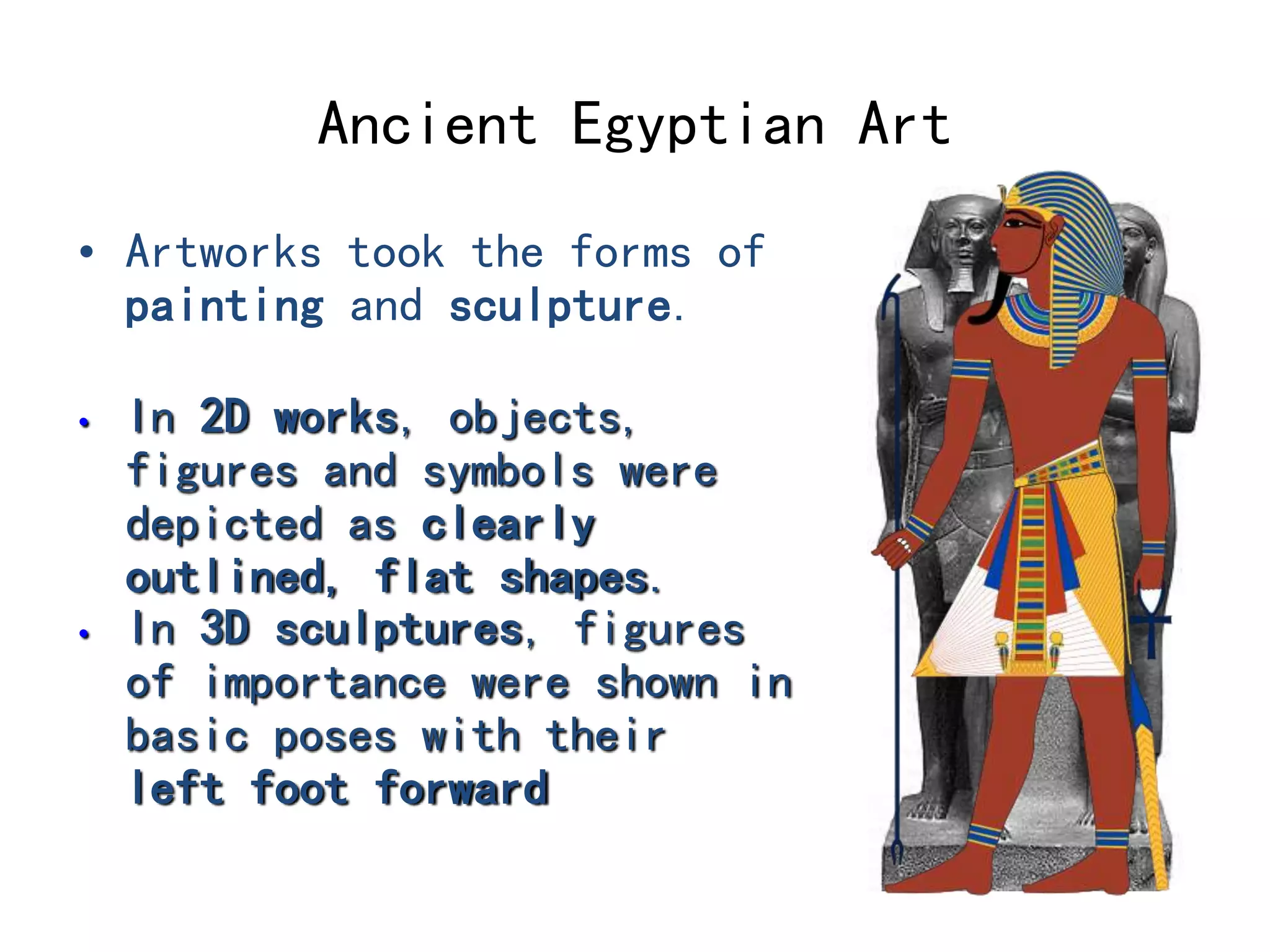 Ancient Egyptian Art

• Artworks took the forms of painting and sculpture.

• In 2D works, objects, figures and symbols were depicted as clearly outlined, flat shapes.
• In 3D sculptures, figures of importance were shown in basic poses with their left foot forward